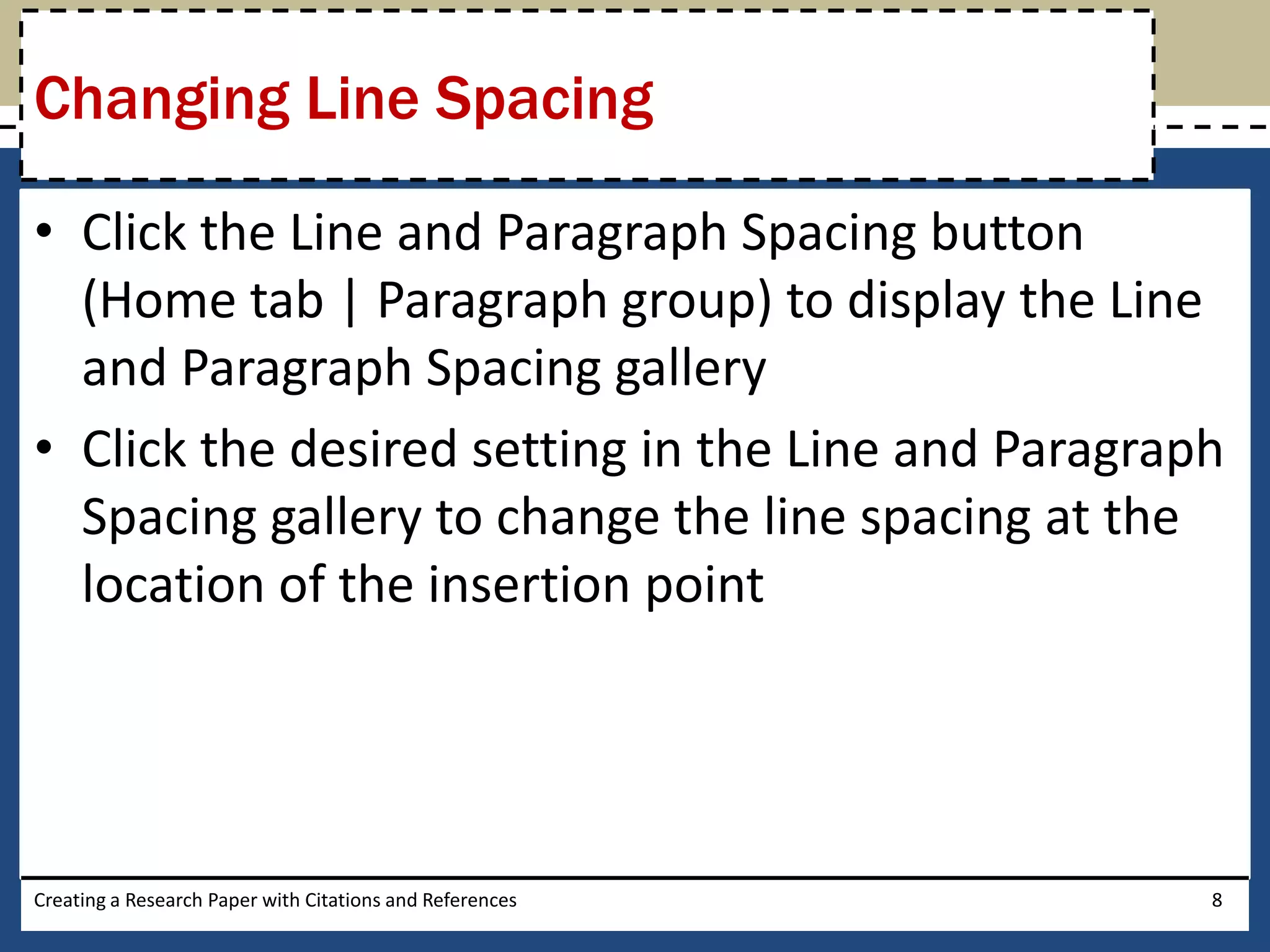 Changing Line Spacing

• Click the Line and Paragraph Spacing button (Home tab | Paragraph group) to display the Line and Paragraph Spacing gallery
• Click the desired setting in the Line and Paragraph Spacing gallery to change the line spacing at the location of the insertion point

Creating a Research Paper with Citations and References

8